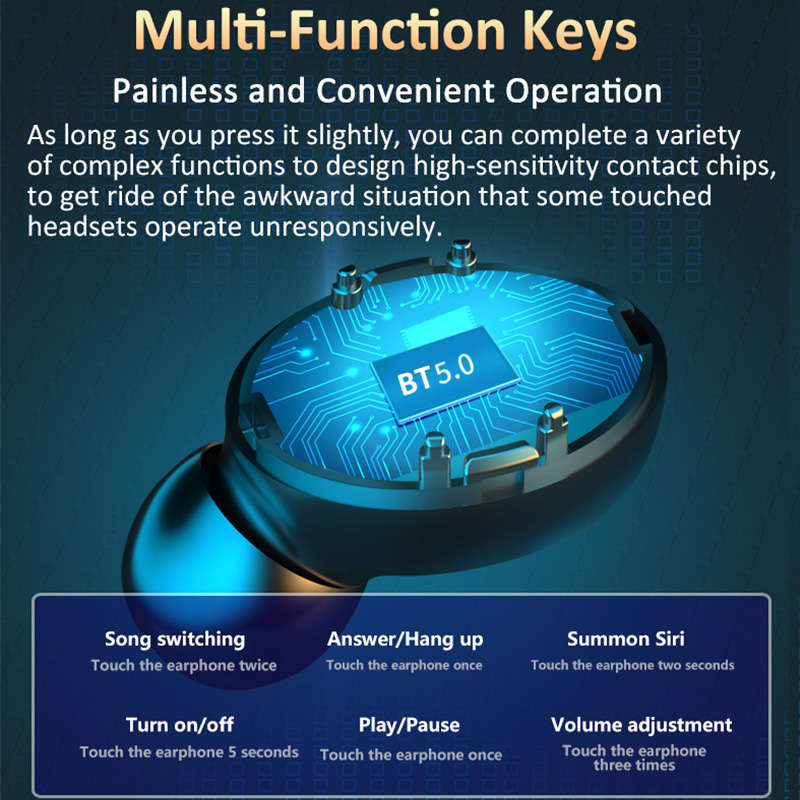 Multi-Function Keys

Painless and Convenient Operation

As long as you press it slightly, you can complete a variety of complex functions to design high-sensitivity contact chips, to get ride of the awkward situation that some touched headsets operate unresponsively.

BT5.0

Song switching
Touch the earphone twice

Answer/Hang up
Touch the earphone once

Summon Siri
Touch the earphone two seconds

Turn on/off
Touch the earphone 5 seconds

Play/Pause
Touch the earphone once

Volume adjustment
Touch the earphone three times